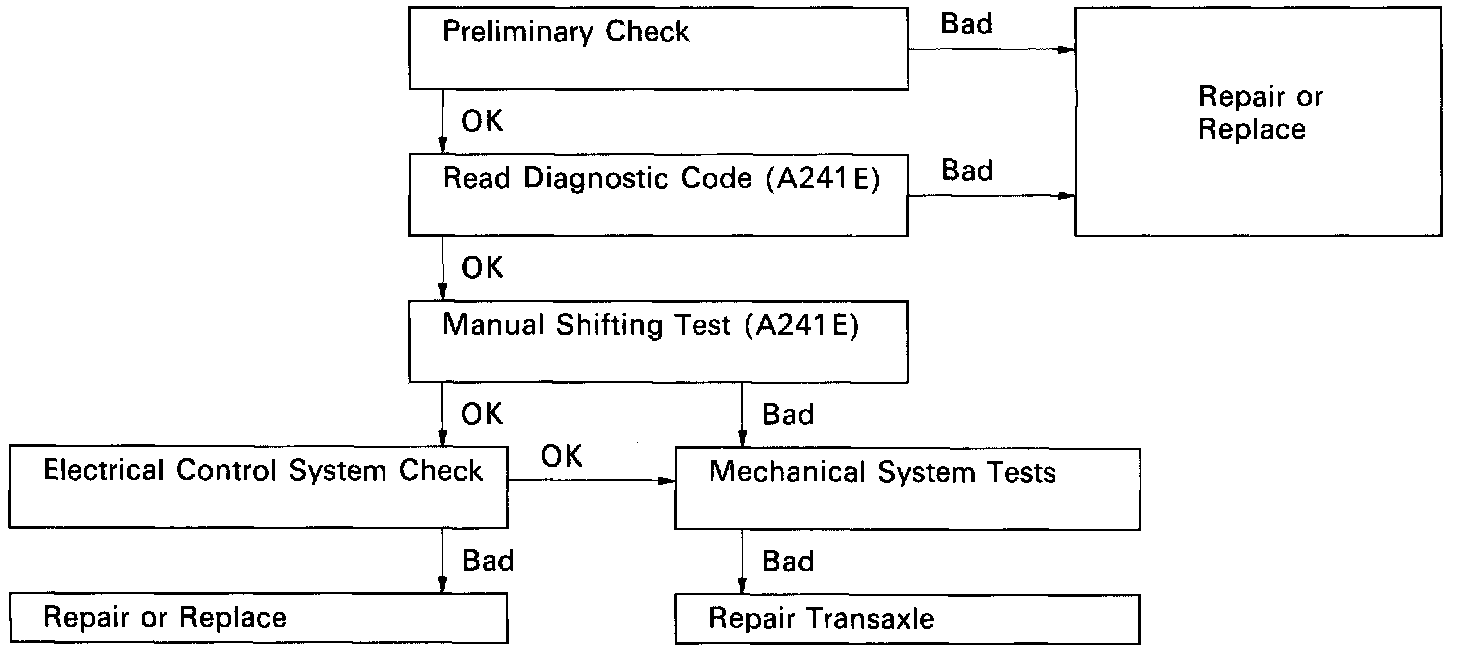 Preliminary Check
Bad
Repair or Replace
OK
Read Diagnostic Code (A241E)
Bad
OK
Manual Shifting Test (A241E)
OK
Bad
Electrical Control System Check
OK
Mechanical System Tests
Bad
Bad
Repair or Replace
Repair Transaxle